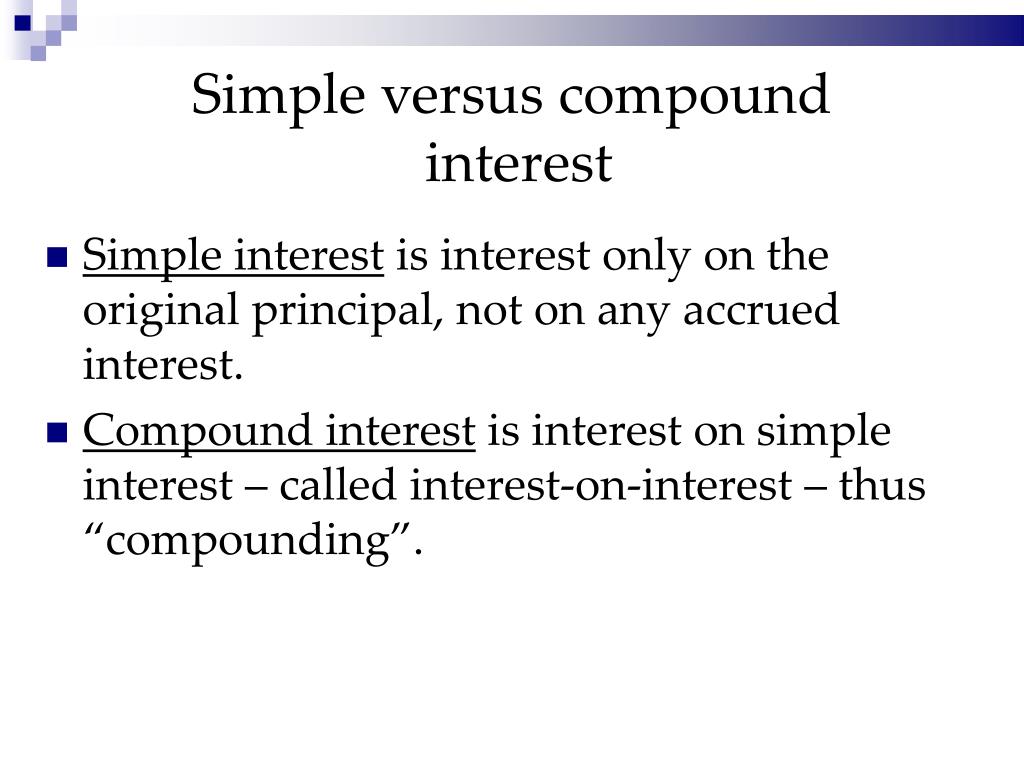 Simple versus compound interest

Simple interest is interest only on the original principal, not on any accrued interest.

Compound interest is interest on simple interest – called interest-on-interest – thus “compounding”.